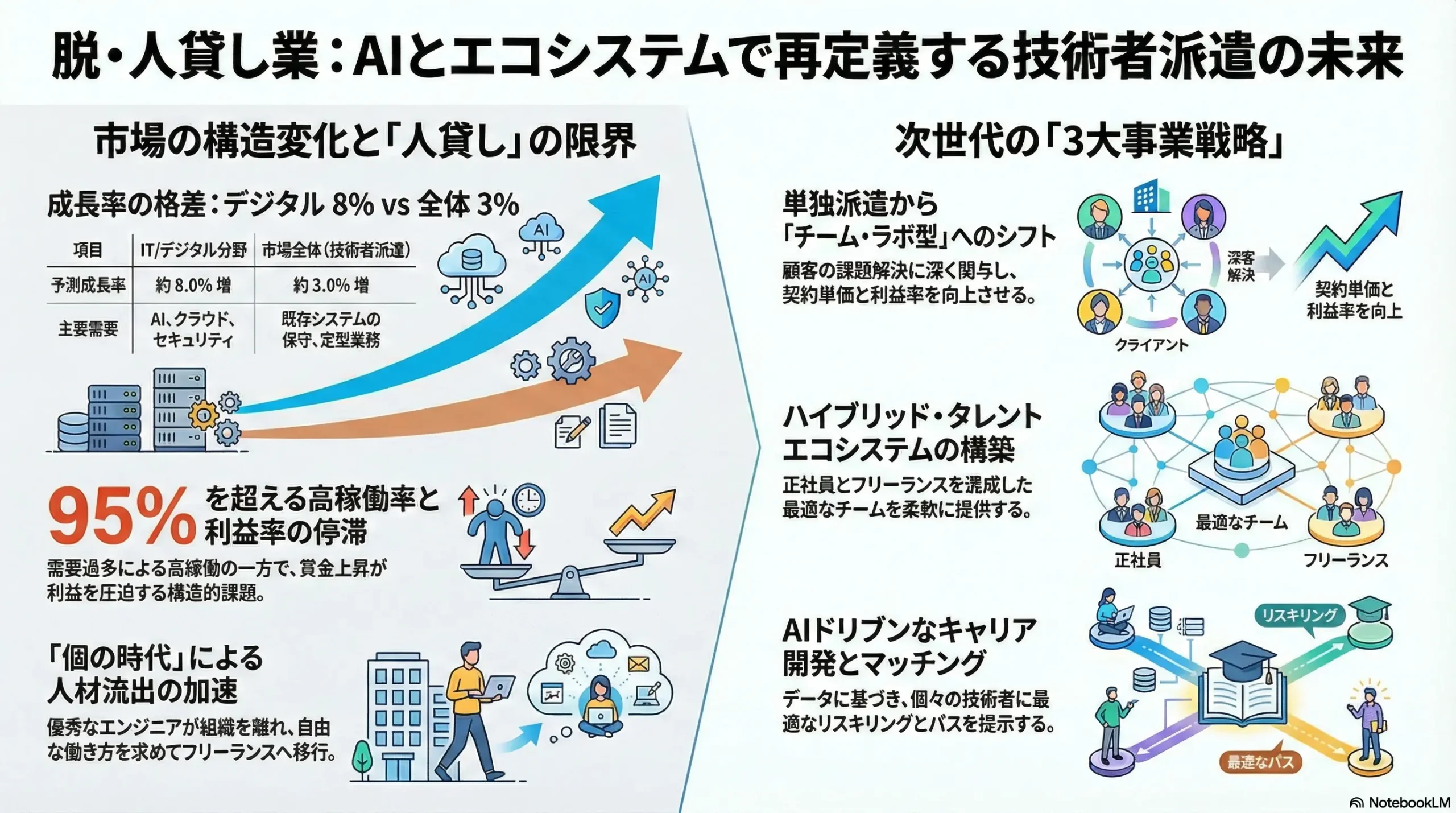 脱・人貸し業：AIとエコシステムで再定義する技術者派遣の未来

市場の構造変化と「人貸し」の限界

成長率の格差：デジタル 8% vs 全体 3%

| 項目 | IT/デジタル分野 | 市場全体（技術者派遣） |
|---|---|---|
| 予測成長率 | 約 8.0% 増 | 約 3.0% 増 |
| 主要需要 | AI、クラウド、セキュリティ | 既存システムの保守、定型業務 |

AI

AI

95% を超える高稼働率と利益率の停滞

需要過多による高稼働の一方で、賃金上昇が利益を圧迫する構造的課題。

「個の時代」による人材流出の加速

優秀なエンジニアが組織を離れ、自由な働き方を求めてフリーランスへ移行。

次世代の「3大事業戦略」

単独派遣から「チーム・ラボ型」へのシフト

顧客の課題解決に深く関与し、契約単価と利益率を向上させる。

深客解決

契約単価と利益率を向上

クライアント

ハイブリッド・タレントエコシステムの構築

正社員とフリーランスを混成した最適なチームを柔軟に提供する。

最適なチーム

正社員

フリーランス

AIドリブンなキャリア開発とマッチング

データに基づき、個々の技術者に最適なリスキリングとパスを提示する。

リスキリング

最適なパス

NotebookLM